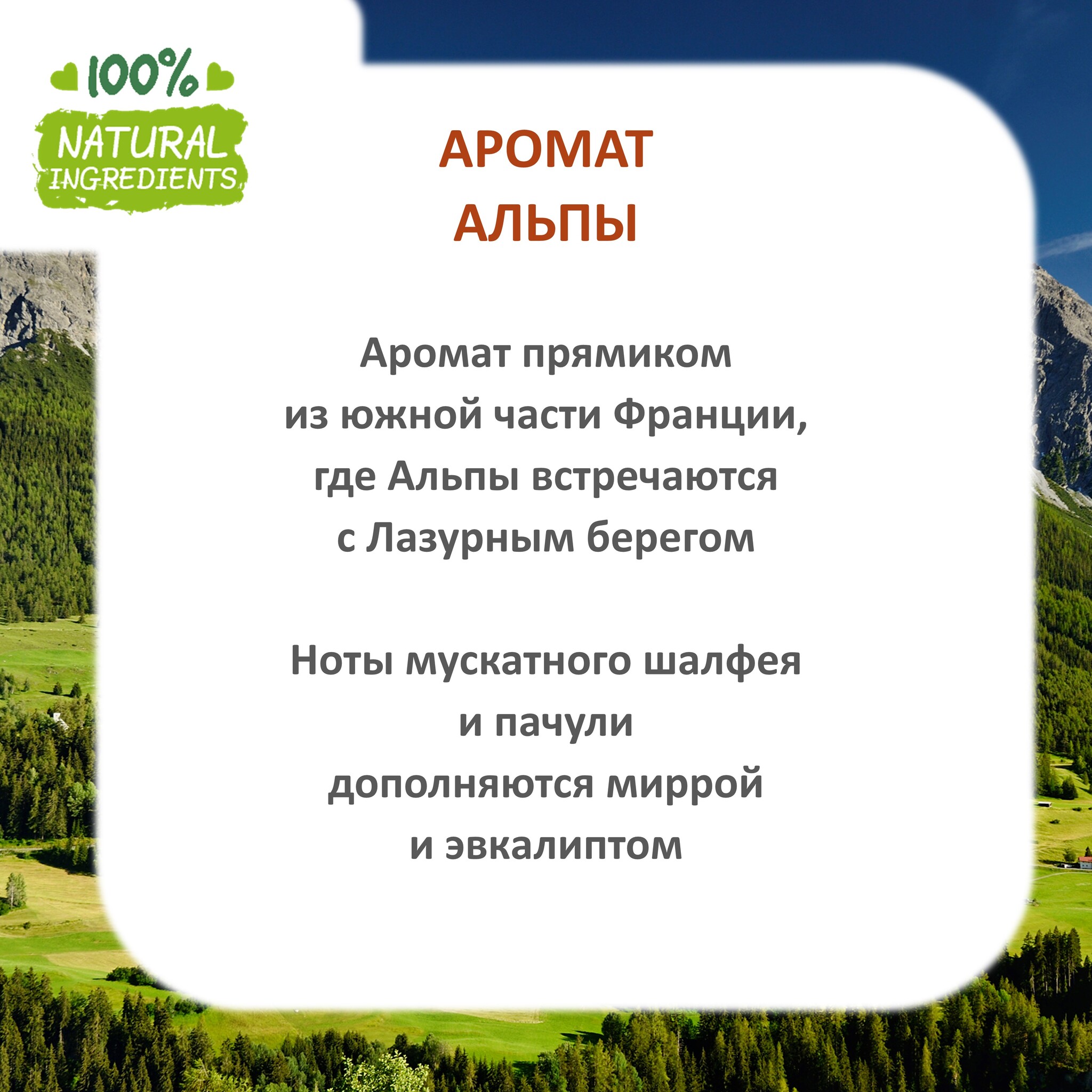 100%
NATURAL
INGREDIENTS

АРОМАТ
АЛЬПЫ

Аромат прямиком
из южной части Франции,
где Альпы встречаются
с Лазурным берегом

Ноты мускатного шалфея
и пачули
дополняются миррой
и эвкалиптом